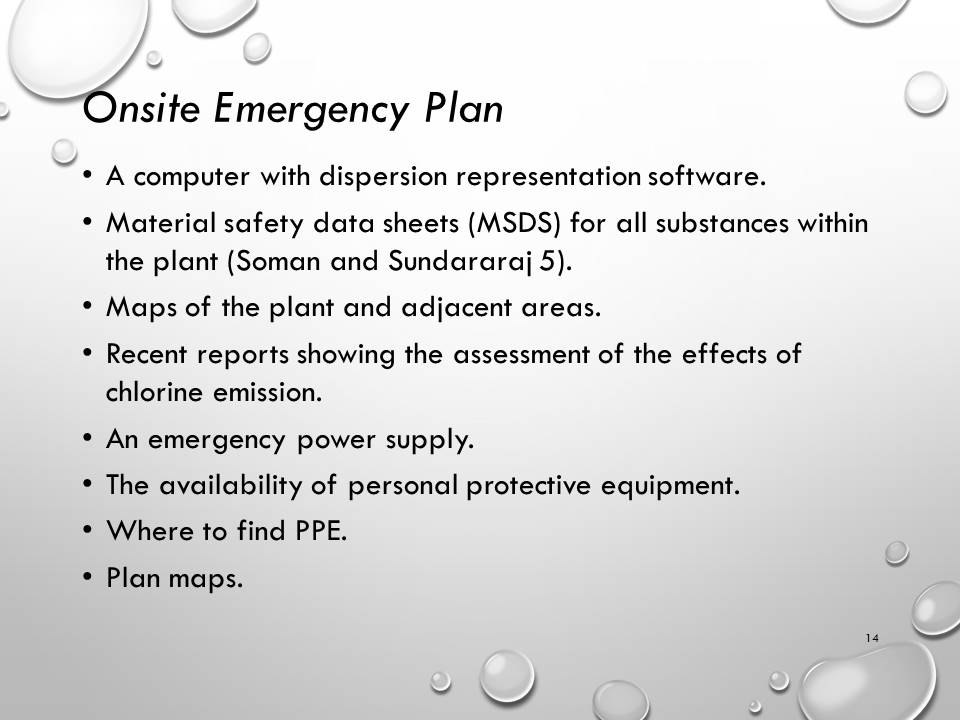 Onsite Emergency Plan

• A computer with dispersion representation software.

• Material safety data sheets (MSDS) for all substances within the plant (Soman and Sundararaj 5).

• Maps of the plant and adjacent areas.

• Recent reports showing the assessment of the effects of chlorine emission.

• An emergency power supply.

• The availability of personal protective equipment.

• Where to find PPE.

• Plan maps.

14